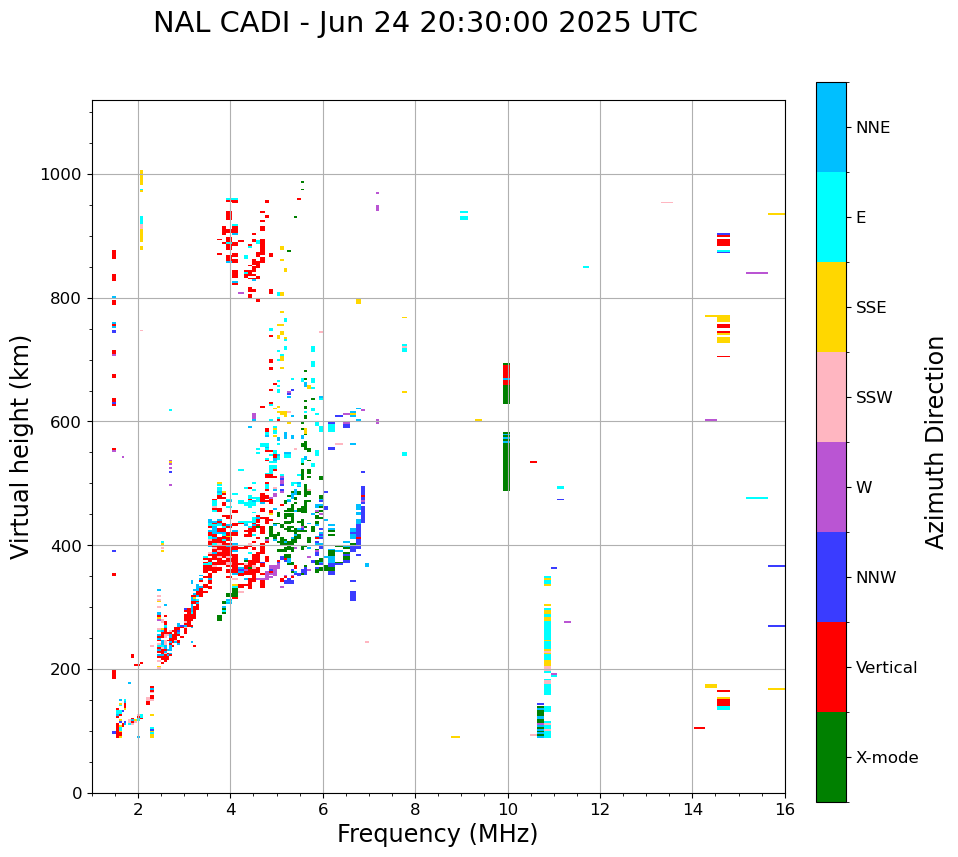 NAL CADI - Jun 24 20:30:00 2025 UTC

Virtual height (km)

1000
800
600
400
200
0

2
4
6
8
10
12
14
16

Frequency (MHz)

NNE
E
SSE
SSW
W
NNW
Vertical
X-mode

Azimuth Direction